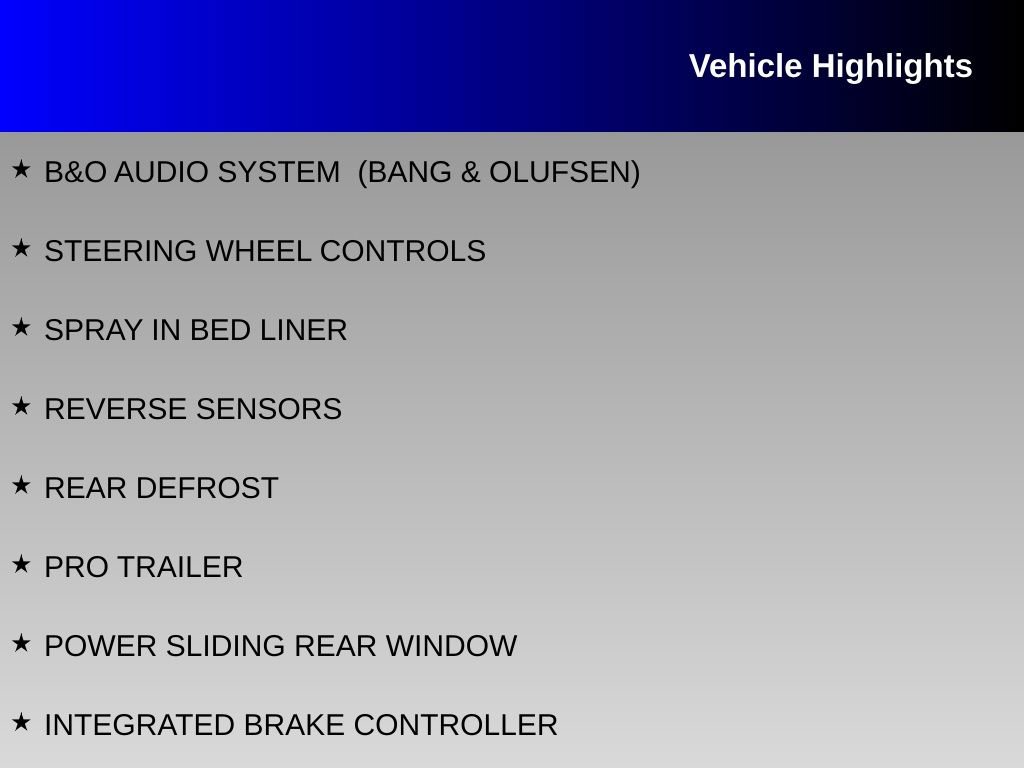 Vehicle Highlights

★ B&O AUDIO SYSTEM (BANG & OLUFSEN)

★ STEERING WHEEL CONTROLS

★ SPRAY IN BED LINER

★ REVERSE SENSORS

★ REAR DEFROST

★ PRO TRAILER

★ POWER SLIDING REAR WINDOW

★ INTEGRATED BRAKE CONTROLLER